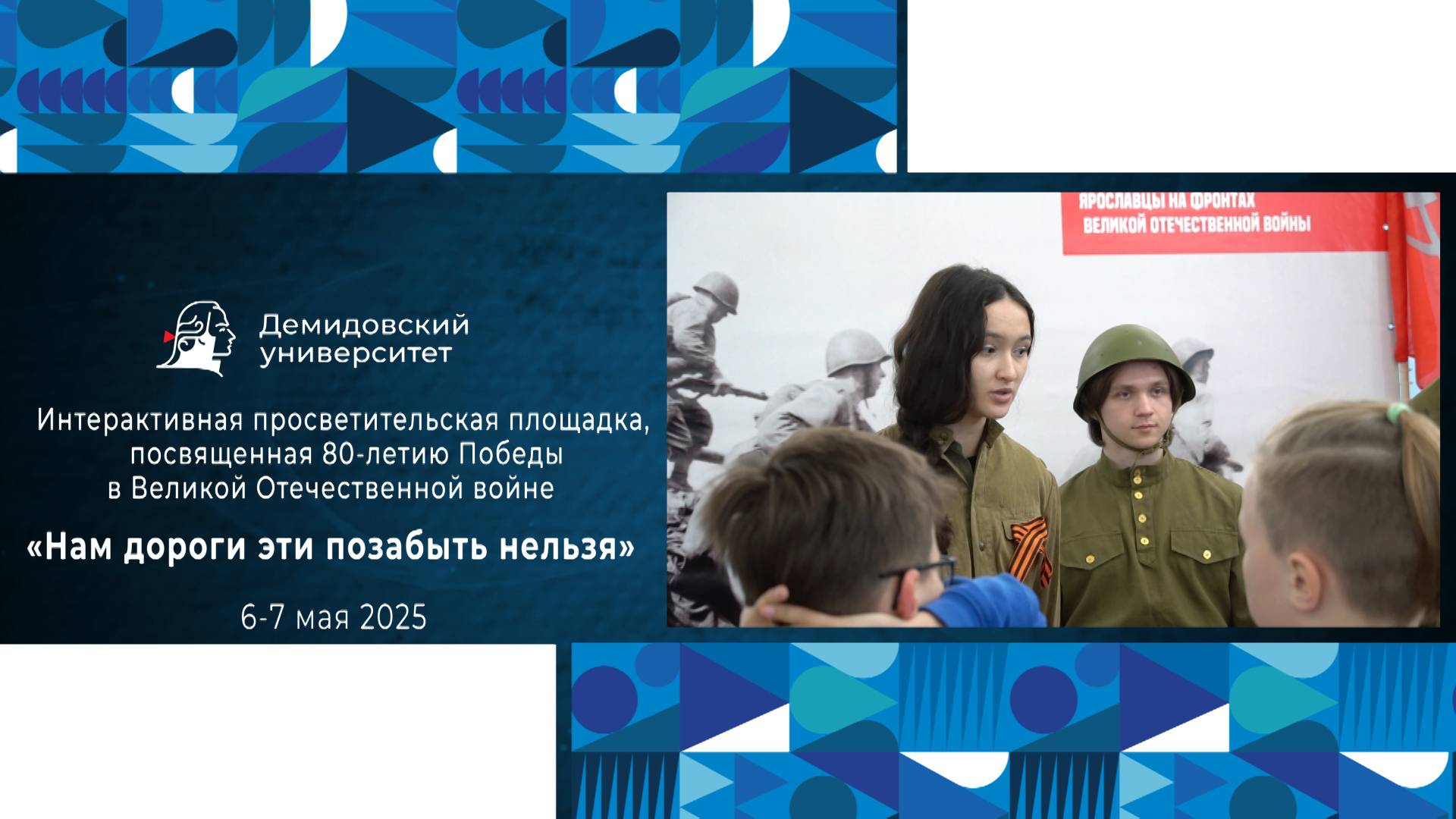 Демидовский университет

Интерактивная просветительская площадка, посвященная 80-летию Победы в Великой Отечественной войне

«Нам дороги эти позабыть нельзя»

6-7 мая 2025

ЯРОСЛАВЦЫ НА ФРОНТАХ ВЕЛИКОЙ ОТЕЧЕСТВЕННОЙ ВОЙНЫ